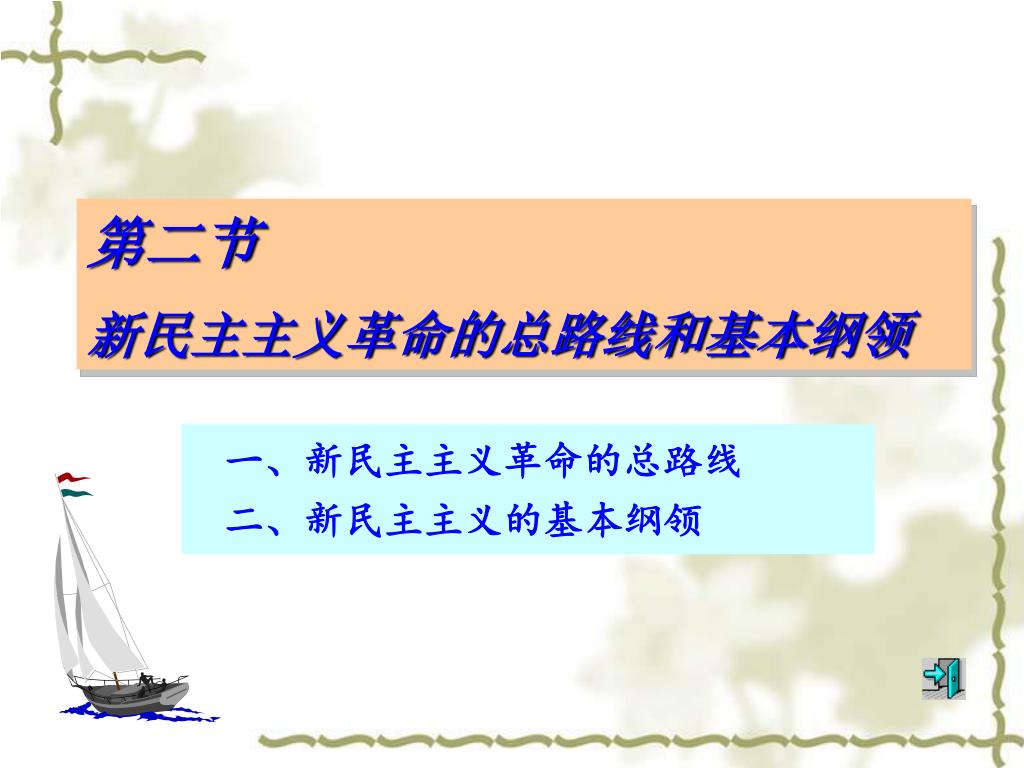 第二节
新民主主义革命的总路线和基本纲领

一、新民主主义革命的总路线
二、新民主主义的基本纲领